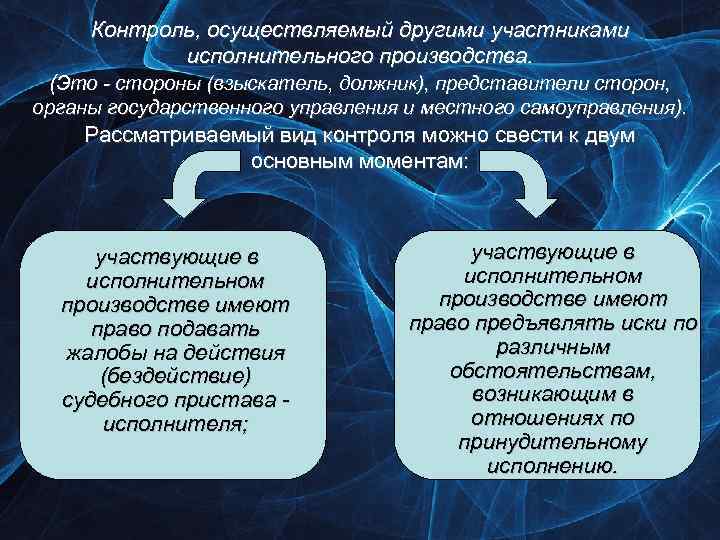 Контроль, осуществляемый другими участниками исполнительного производства.
(Это - стороны (взыскатель, должник), представители сторон, органы государственного управления и местного самоуправления).

Рассматриваемый вид контроля можно свести к двум основным моментам:

участвующие в исполнительном производстве имеют право подавать жалобы на действия (бездействие) судебного пристава - исполнителя;

участвующие в исполнительном производстве имеют право предъявлять иски по различным обстоятельствам, возникающим в отношениях по принудительному исполнению.